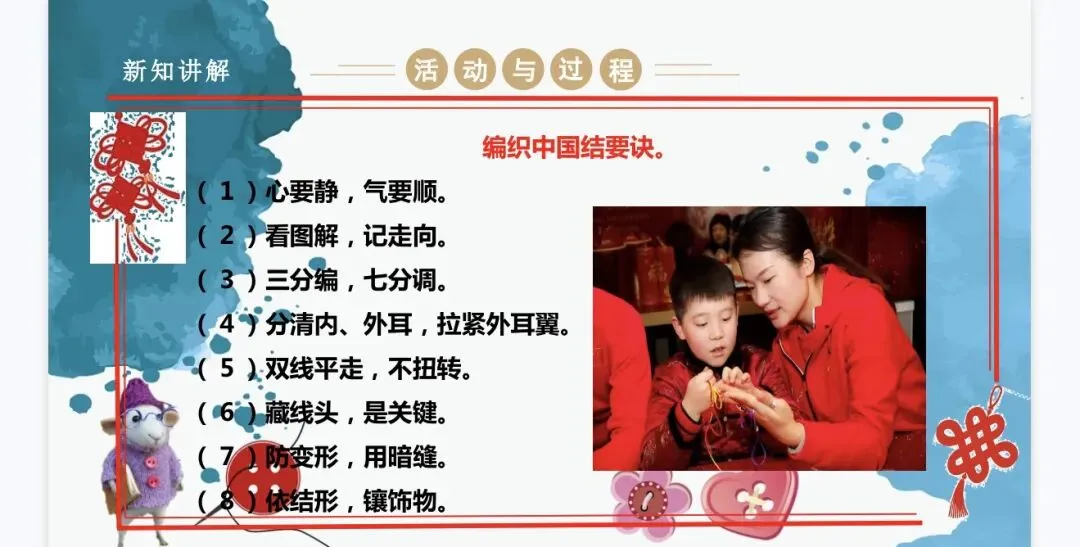 新知讲解

活动与过程

编织中国结要诀。

（1）心要静，气要顺。

（2）看图解，记走向。

（3）三分编，七分调。

（4）分清内、外耳，拉紧外耳翼。

（5）双线平走，不扭转。

（6）藏线头，是关键。

（7）防变形，用暗缝。

（8）依结形，镶饰物。